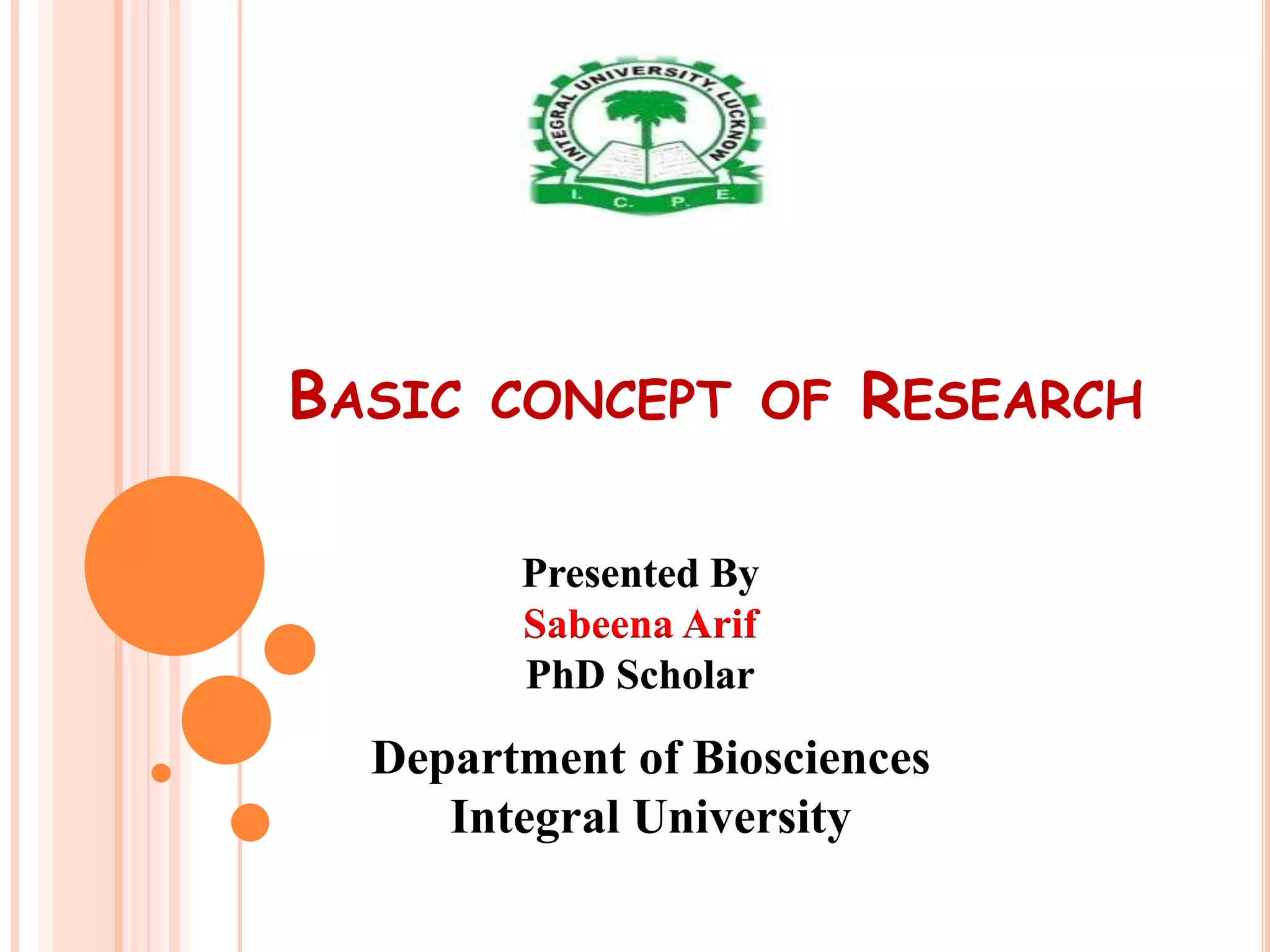 INTEGRAL UNIVERSITY, LUCKNOW
I. C. P. E.

BASIC CONCEPT OF RESEARCH

Presented By
Sabeena Arif
PhD Scholar

Department of Biosciences
Integral University